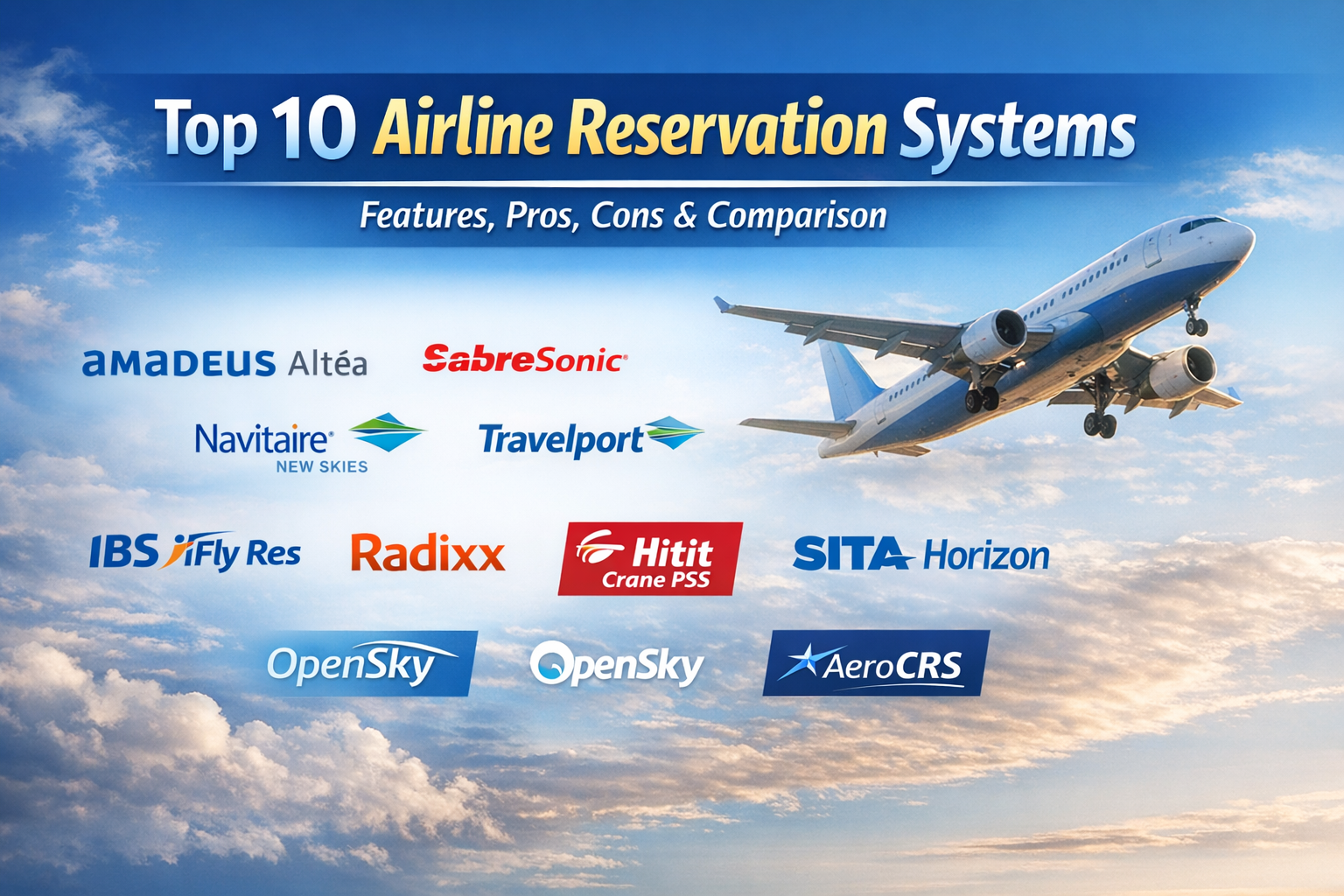 Top 10 Airline Reservation Systems

Features, Pros, Cons & Comparison

amadeus Altéa

SabreSonic

Navitaire
NEW SKIES

Travelport

IBS iFly Res

Radixx

Hitit
Crane PSS

SITA Horizon

OpenSky

OpenSky

AeroCRS